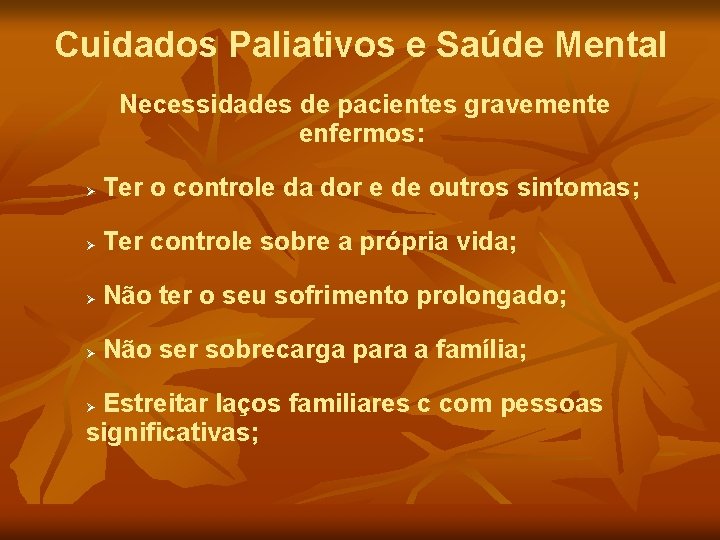 Cuidados Paliativos e Saúde Mental

Necessidades de pacientes gravemente enfermos:

➢ Ter o controle da dor e de outros sintomas;

➢ Ter controle sobre a própria vida;

➢ Não ter o seu sofrimento prolongado;

➢ Não ser sobrecarga para a família;

➢ Estreitar laços familiares c com pessoas significativas;